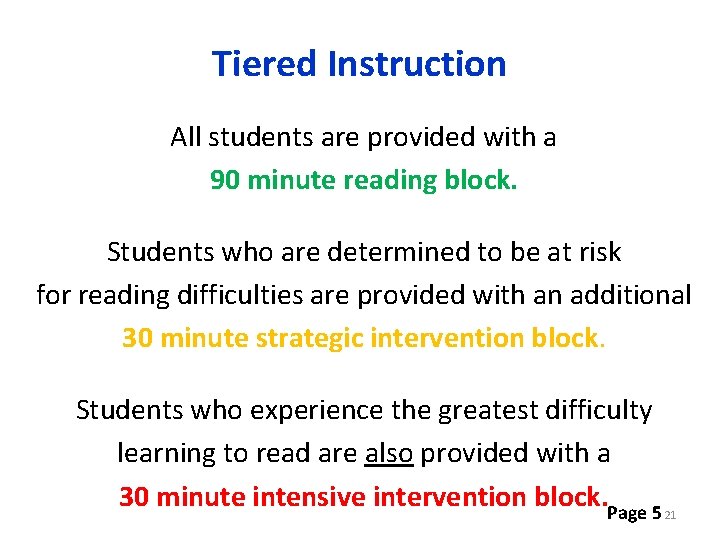 Tiered Instruction

All students are provided with a 90 minute reading block.

Students who are determined to be at risk for reading difficulties are provided with an additional 30 minute strategic intervention block.

Students who experience the greatest difficulty learning to read are also provided with a 30 minute intensive intervention block.

Page 5 21